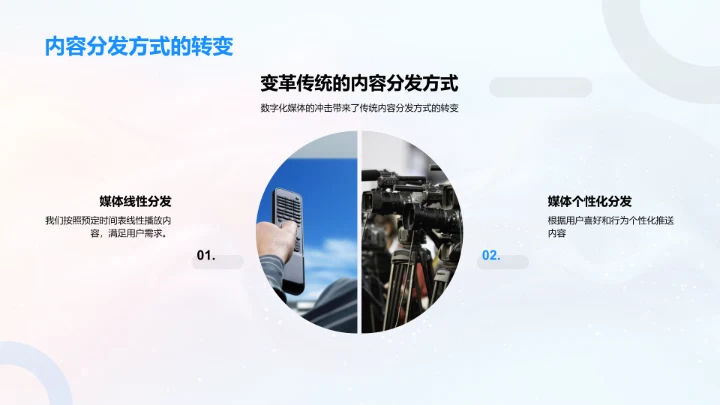 内容分发方式的转变

变革传统的内容分发方式

数字化媒体的冲击带来了传统内容分发方式的转变

媒体线性分发

我们按照预定时间表线性播放内容，满足用户需求。

01.

媒体个性化分发

根据用户喜好和行为个性化推送内容

02.